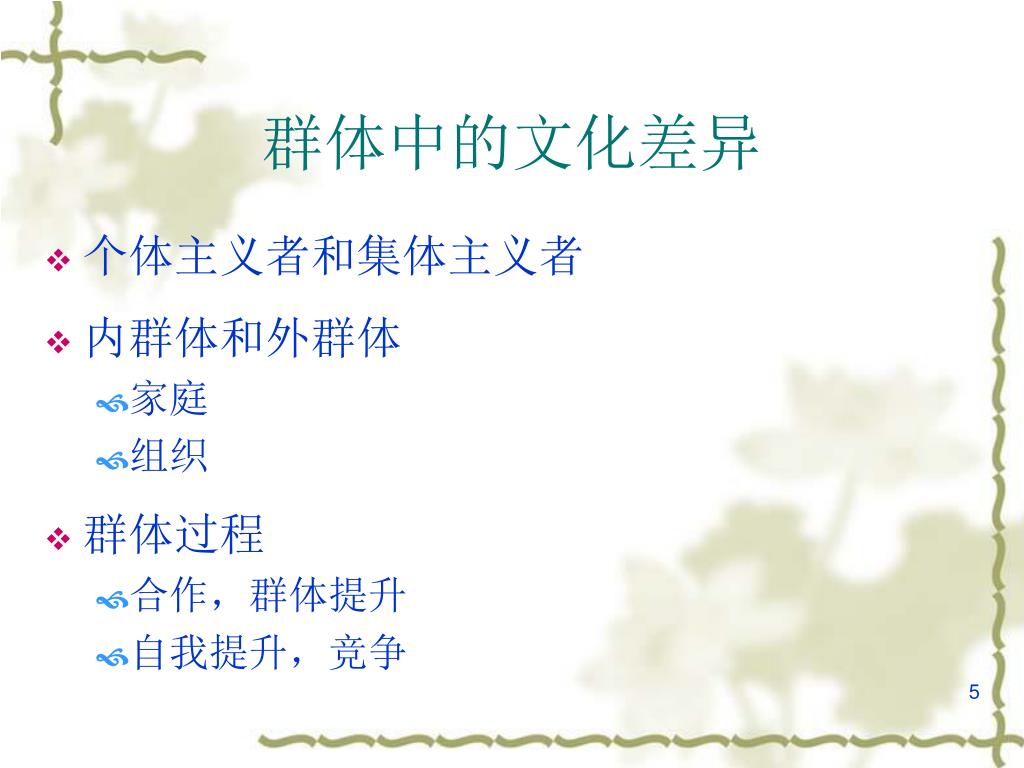 群体中的文化差异

❖ 个体主义者和集体主义者

❖ 内群体和外群体
家庭
组织

❖ 群体过程
合作，群体提升
自我提升，竞争

5